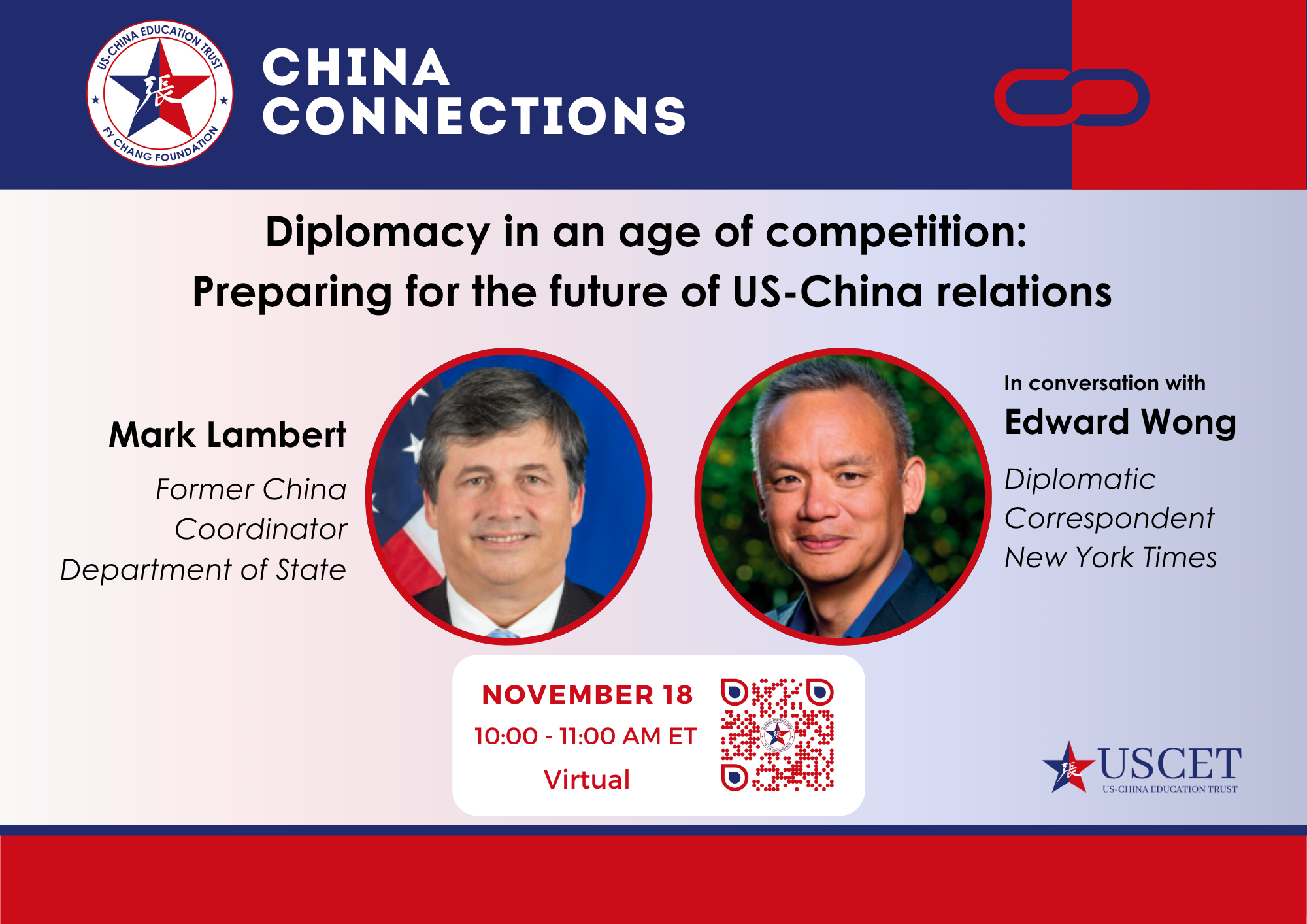 US-CHINA EDUCATION TRUST
張
FY CHANG FOUNDATION

CHINA
CONNECTIONS

Diplomacy in an age of competition:
Preparing for the future of US-China relations

Mark Lambert

Former China Coordinator
Department of State

In conversation with

Edward Wong

Diplomatic Correspondent
New York Times

NOVEMBER 18
10:00 - 11:00 AM ET
Virtual

張 USCET
US-CHINA EDUCATION TRUST